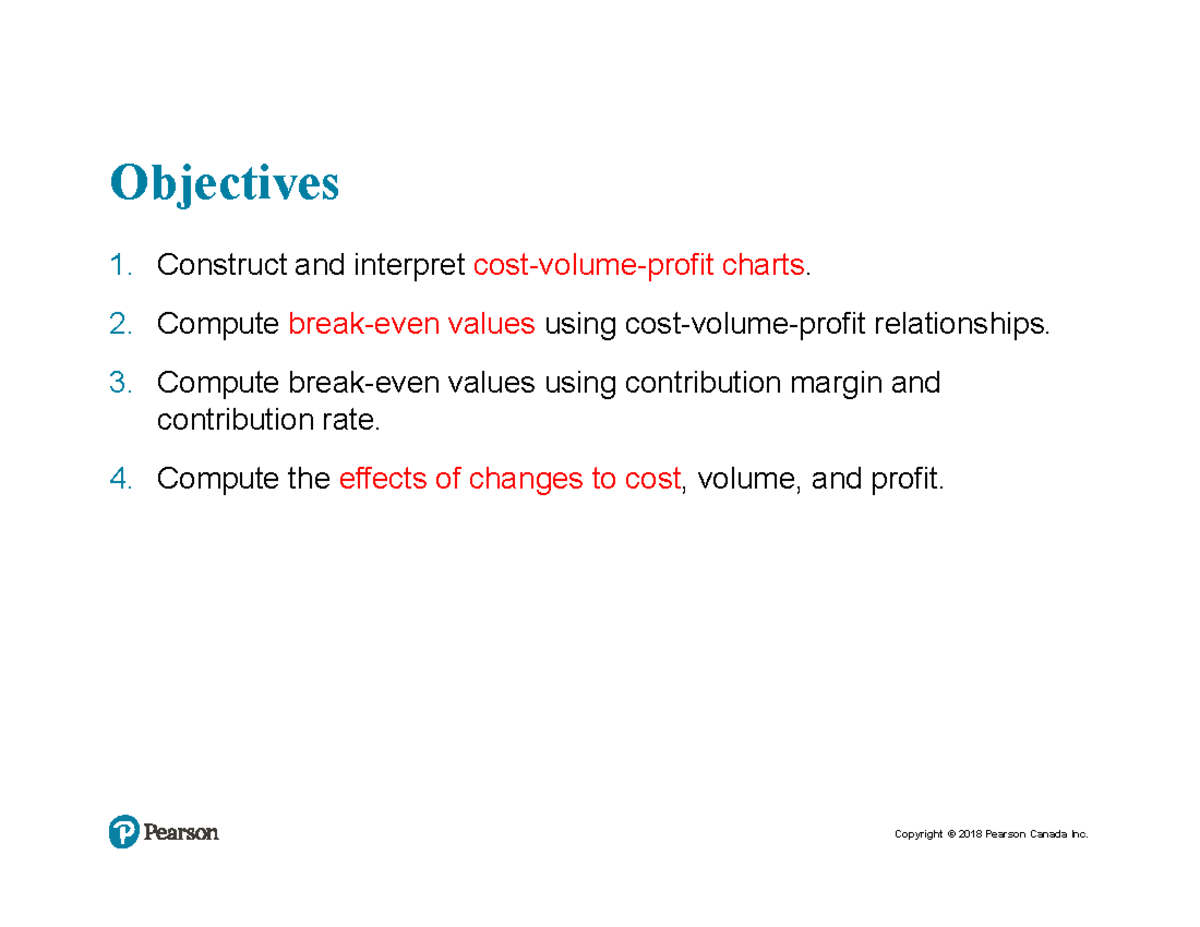 Objectives

1. Construct and interpret cost-volume-profit charts.

2. Compute break-even values using cost-volume-profit relationships.

3. Compute break-even values using contribution margin and contribution rate.

4. Compute the effects of changes to cost, volume, and profit.

Pearson

Copyright © 2018 Pearson Canada Inc.